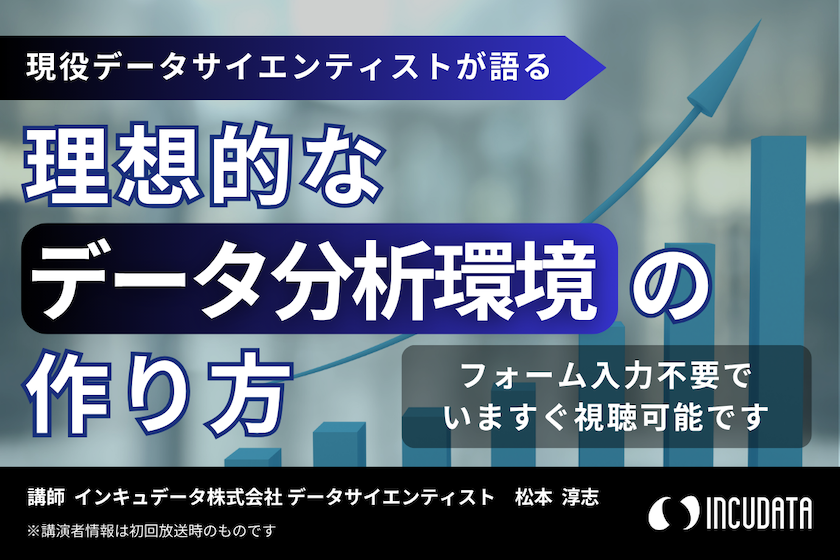 現役データサイエンティストが語る

理想的な
データ分析環境の
作り方

フォーム入力不要で
いますぐ視聴可能です

講師 インキュデータ株式会社 データサイエンティスト　松本 淳志
※講演者情報は初回放送時のものです

INCUDATA